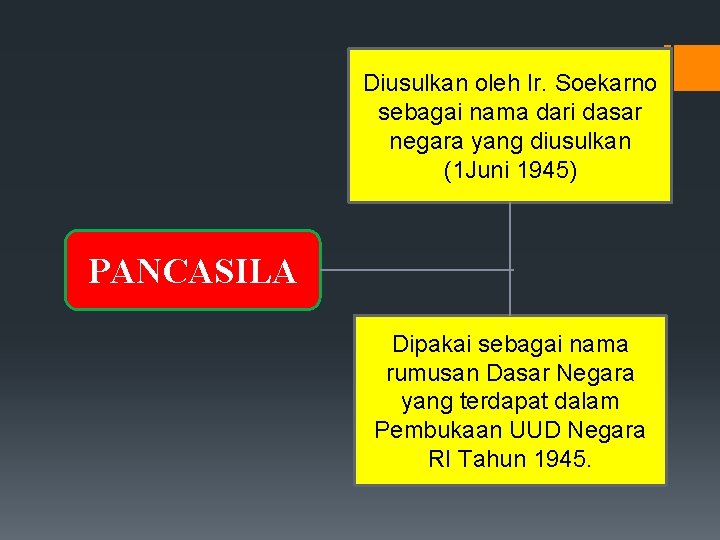 PANCASILA

Diusulkan oleh Ir. Soekarno sebagai nama dari dasar negara yang diusulkan (1Juni 1945)

Dipakai sebagai nama rumusan Dasar Negara yang terdapat dalam Pembukaan UUD Negara RI Tahun 1945.